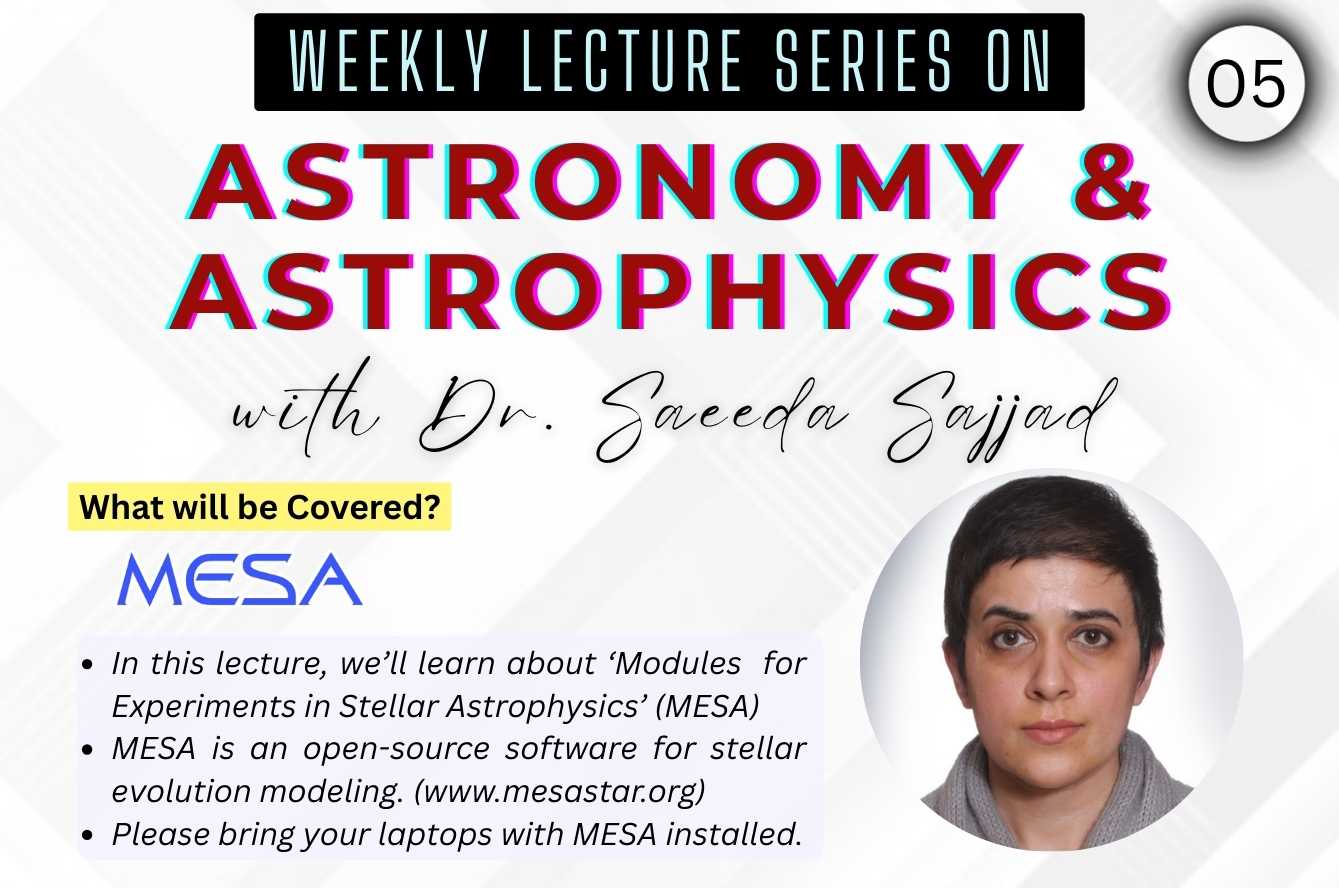 WEEKLY LECTURE SERIES ON

05

ASTRONOMY & ASTROPHYSICS

with Dr. Saeeda Sajjad

What will be Covered?

MESA

- In this lecture, we'll learn about 'Modules for Experiments in Stellar Astrophysics' (MESA)
- MESA is an open-source software for stellar evolution modeling. (www.mesastar.org)
- Please bring your laptops with MESA installed.